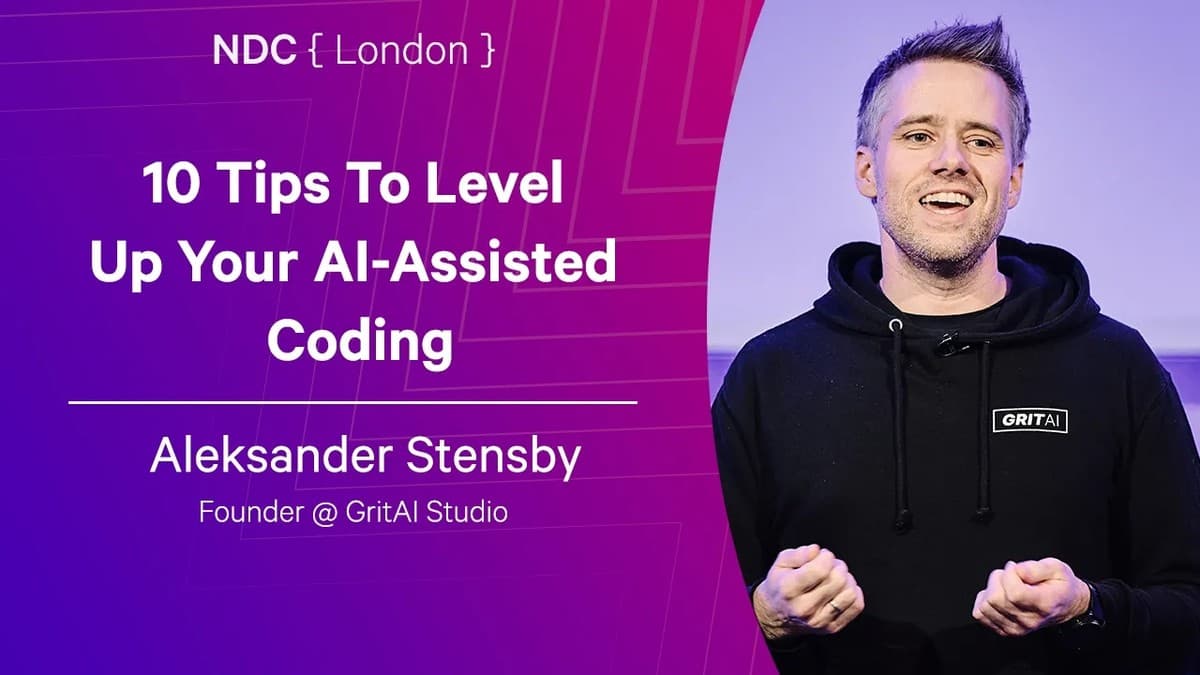 NDC { London }

10 Tips To Level Up Your AI-Assisted Coding

Aleksander Stensby

Founder @ GritAI Studio

GRITAI